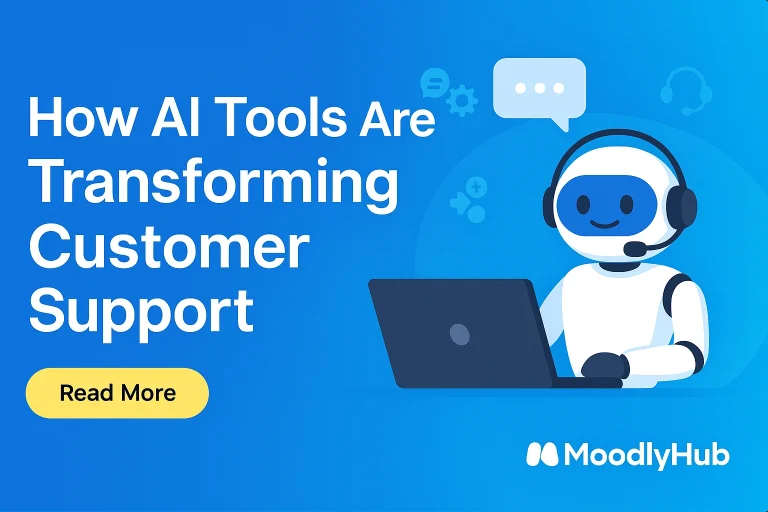 How AI Tools Are Transforming Customer Support

Read More

MoodlyHub